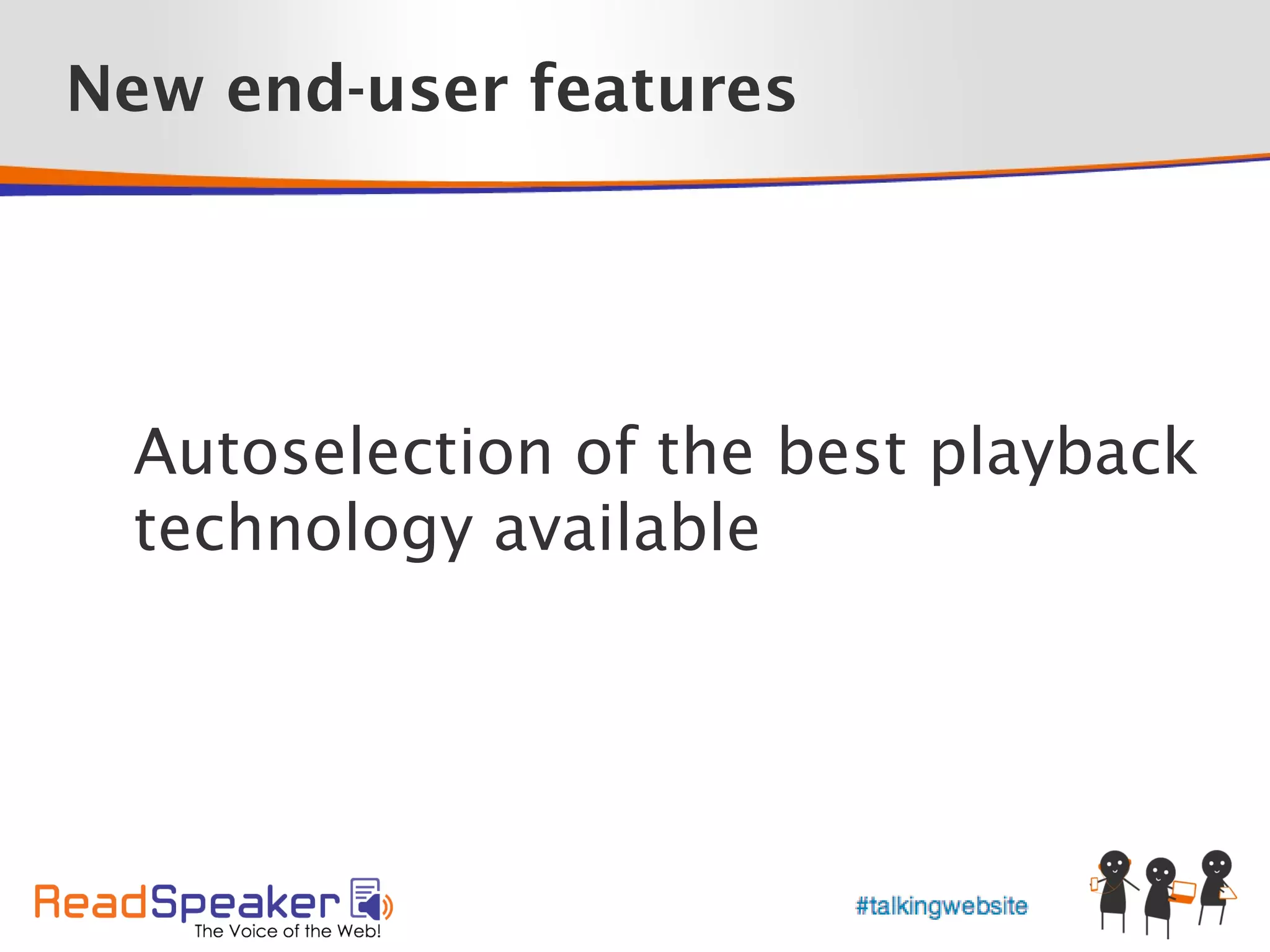 New end-user features

Autoselection of the best playback technology available

ReadSpeaker
The Voice of the Web!

#talkingwebsite